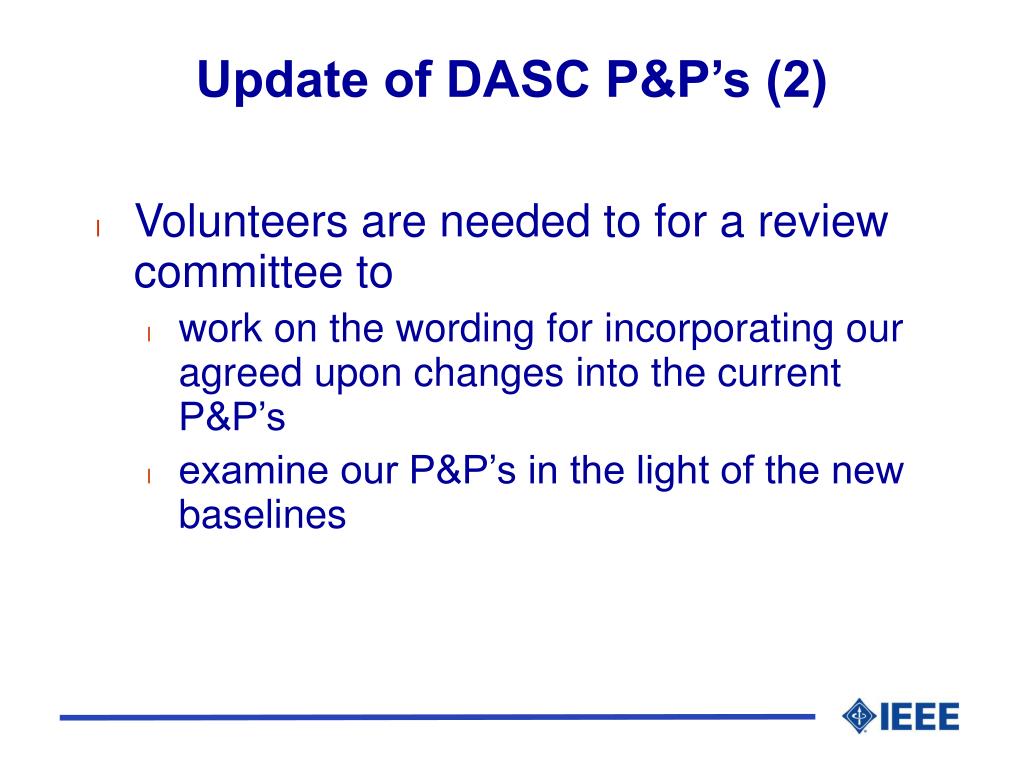 Update of DASC P&P’s (2)

l Volunteers are needed to for a review committee to

l work on the wording for incorporating our agreed upon changes into the current P&P’s

l examine our P&P’s in the light of the new baselines

IEEE